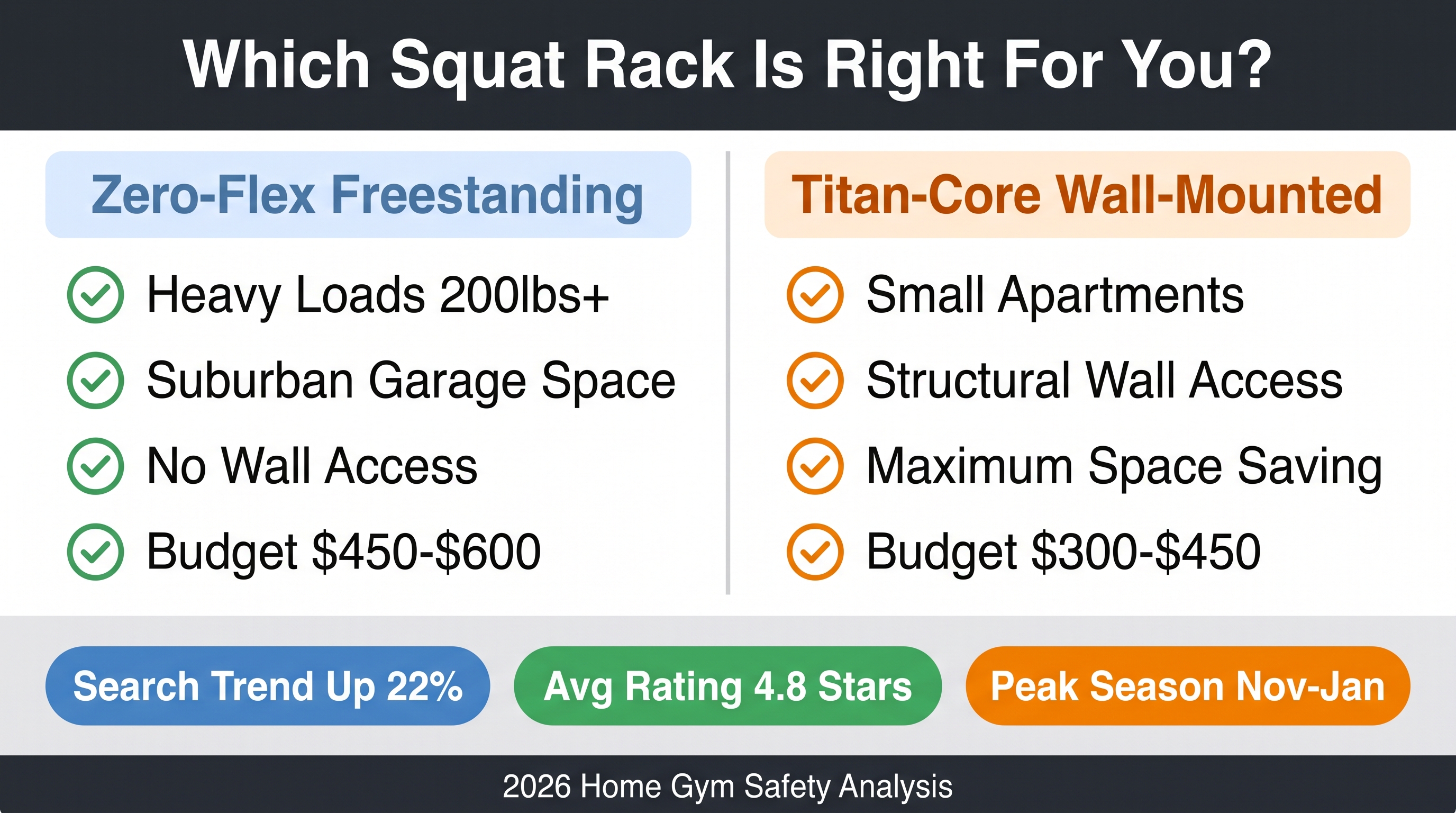 Which Squat Rack Is Right For You?

Zero-Flex Freestanding

Heavy Loads 200lbs+

Suburban Garage Space

No Wall Access

Budget \$450-\$600

Titan-Core Wall-Mounted

Small Apartments

Structural Wall Access

Maximum Space Saving

Budget \$300-\$450

Search Trend Up 22%

Avg Rating 4.8 Stars

Peak Season Nov-Jan

2026 Home Gym Safety Analysis